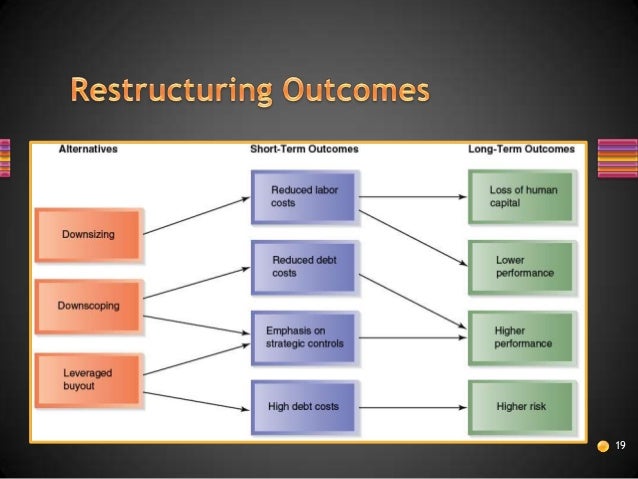 Restructuring Outcomes

Alternatives

Downsizing

Downscoping

Leveraged buyout

Short-Term Outcomes

Reduced labor costs

Reduced debt costs

Emphasis on strategic controls

High debt costs

Long-Term Outcomes

Loss of human capital

Lower performance

Higher performance

Higher risk

19